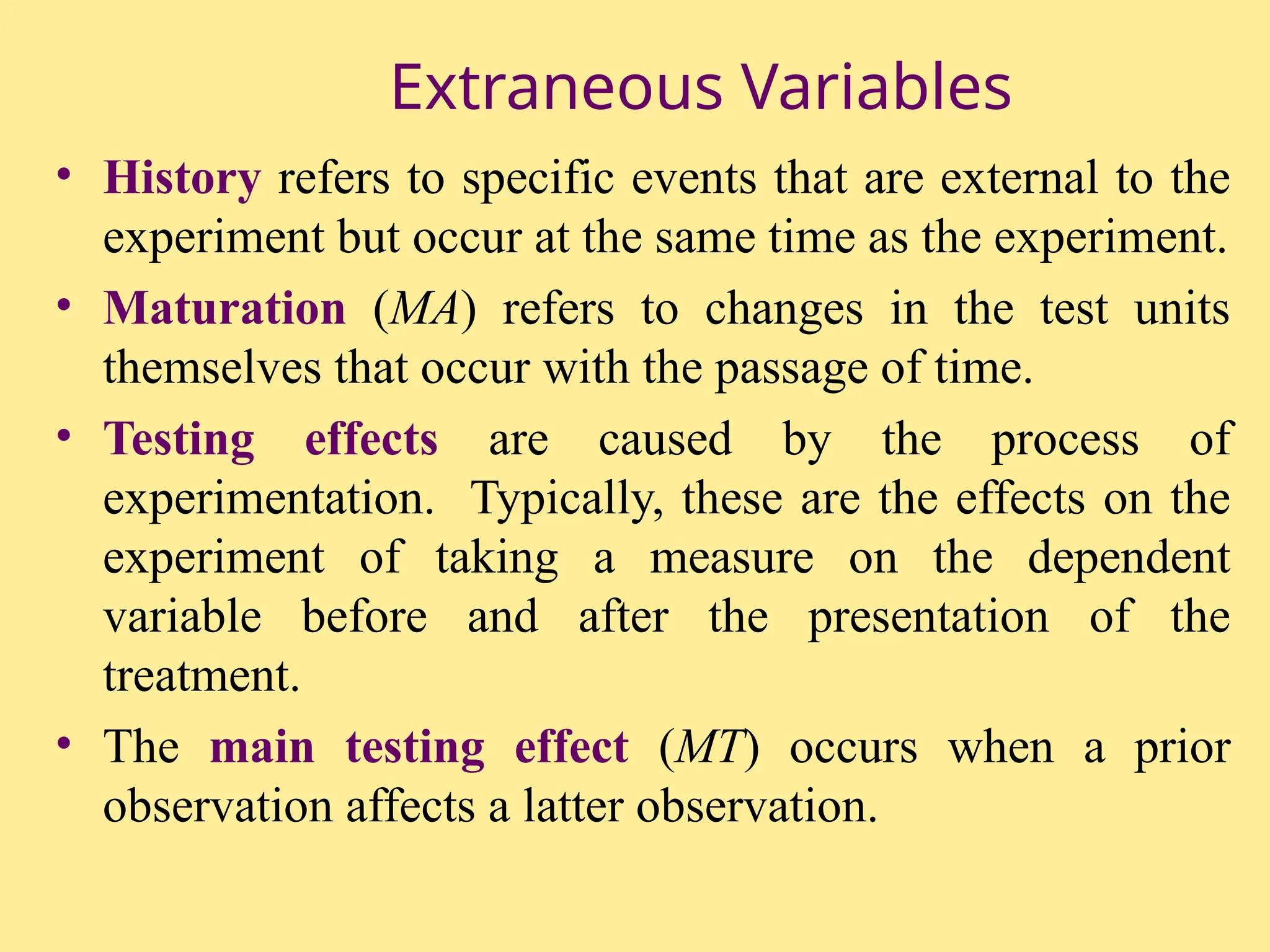 Extraneous Variables

• History refers to specific events that are external to the experiment but occur at the same time as the experiment.

• Maturation (MA) refers to changes in the test units themselves that occur with the passage of time.

• Testing effects are caused by the process of experimentation. Typically, these are the effects on the experiment of taking a measure on the dependent variable before and after the presentation of the treatment.

• The main testing effect (MT) occurs when a prior observation affects a latter observation.